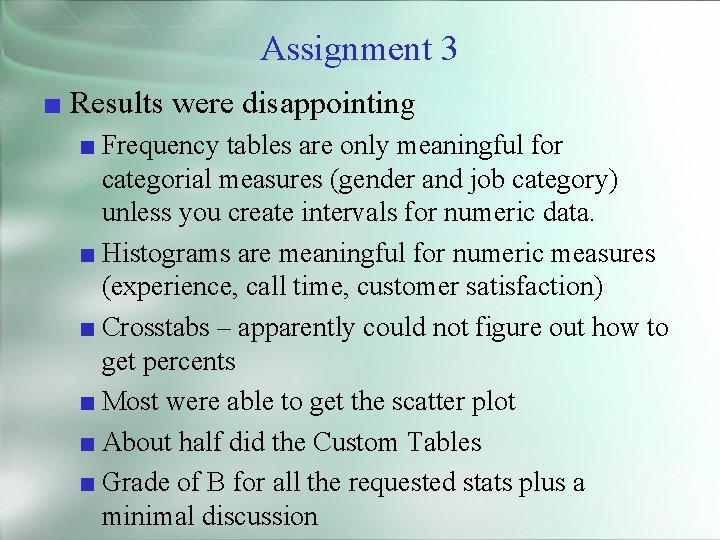 Assignment 3

■ Results were disappointing

■ Frequency tables are only meaningful for categorial measures (gender and job category) unless you create intervals for numeric data.

■ Histograms are meaningful for numeric measures (experience, call time, customer satisfaction)

■ Crosstabs – apparently could not figure out how to get percents

■ Most were able to get the scatter plot

■ About half did the Custom Tables

■ Grade of B for all the requested stats plus a minimal discussion